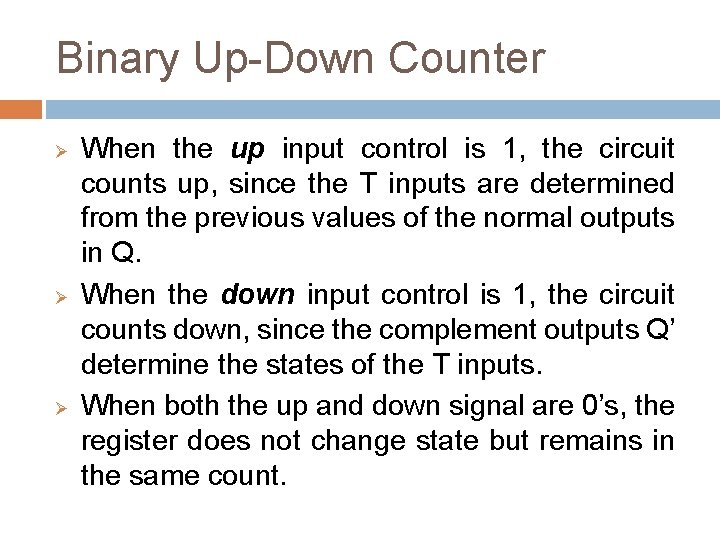 Binary Up-Down Counter

➢ When the up input control is 1, the circuit counts up, since the T inputs are determined from the previous values of the normal outputs in Q.

➢ When the down input control is 1, the circuit counts down, since the complement outputs Q' determine the states of the T inputs.

➢ When both the up and down signal are 0's, the register does not change state but remains in the same count.